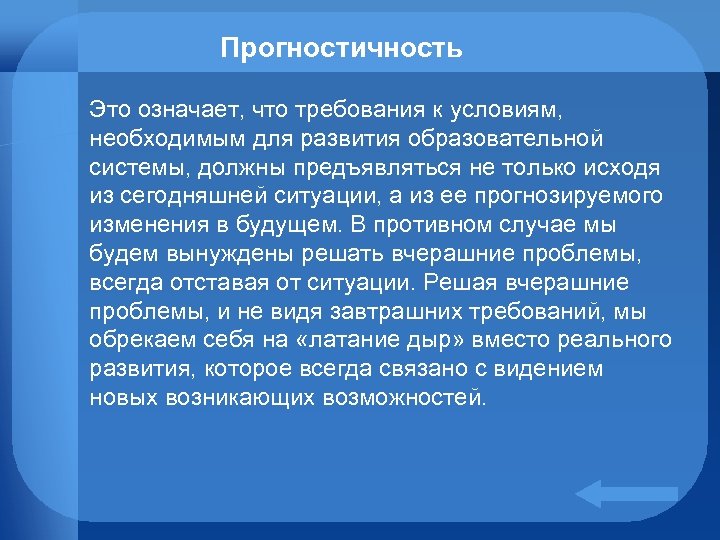 Прогностичность

Это означает, что требования к условиям, необходимым для развития образовательной системы, должны предъявляться не только исходя из сегодняшней ситуации, а из ее прогнозируемого изменения в будущем. В противном случае мы будем вынуждены решать вчерашние проблемы, всегда отставая от ситуации. Решая вчерашние проблемы, и не видя завтрашних требований, мы обрекаем себя на «латание дыр» вместо реального развития, которое всегда связано с видением новых возникающих возможностей.